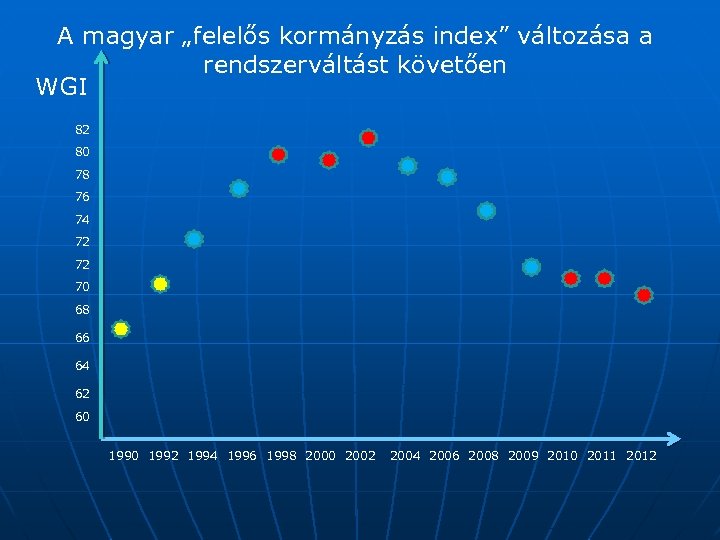 A magyar „felelős kormányzás index” változása a rendszerváltást követően

WGI

82
80
78
76
74
72
72
70
68
66
64
62
60

1990 1992 1994 1996 1998 2000 2002 2004 2006 2008 2009 2010 2011 2012